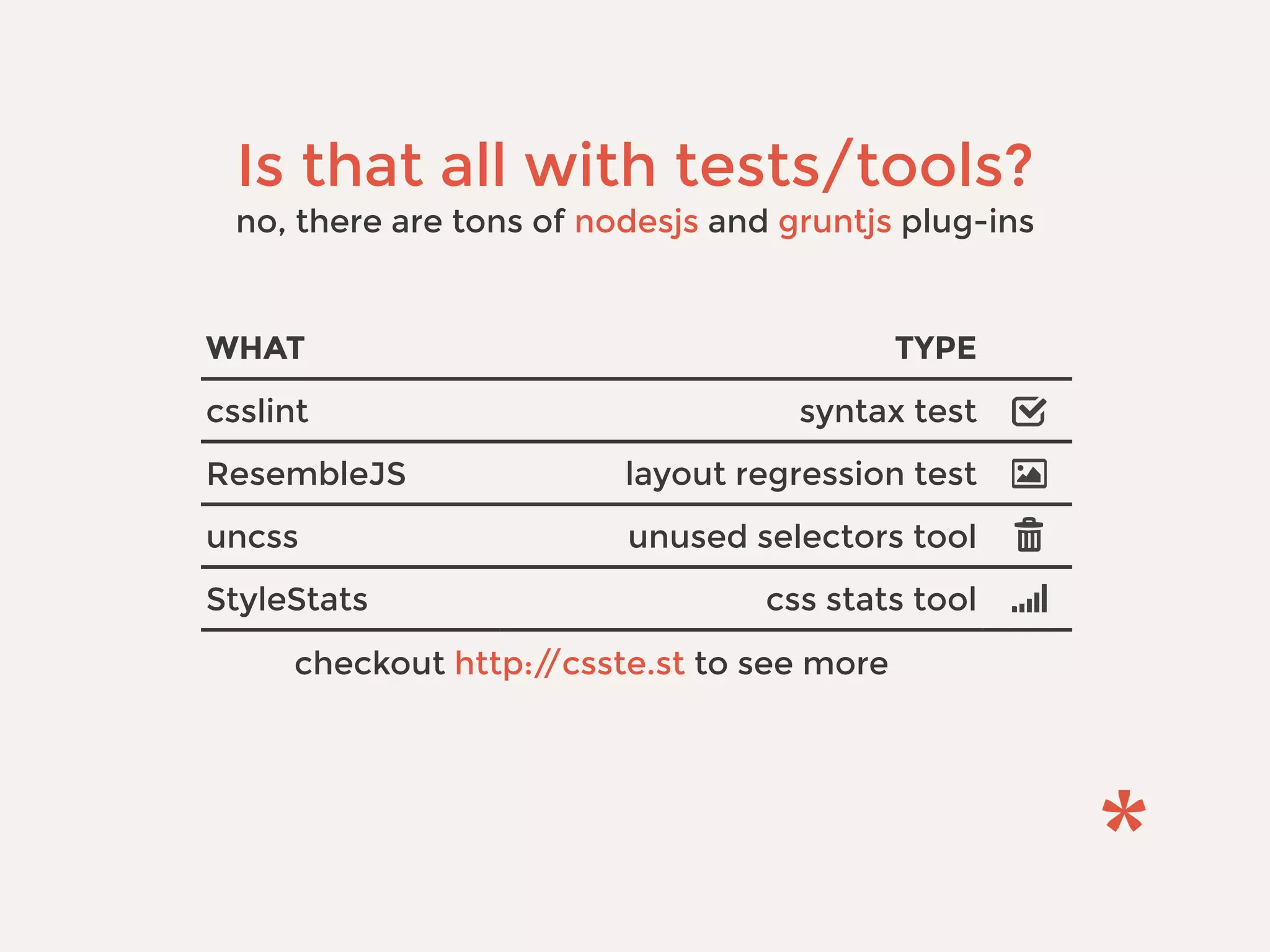 Is that all with tests/tools?

no, there are tons of nodesjs and gruntjs plug-ins

| WHAT | TYPE |
|---|---|
| csslint | syntax test |
| ResembleJS | layout regression test |
| uncss | unused selectors tool |
| StyleStats | css stats tool |

checkout http://csste.st to see more

*